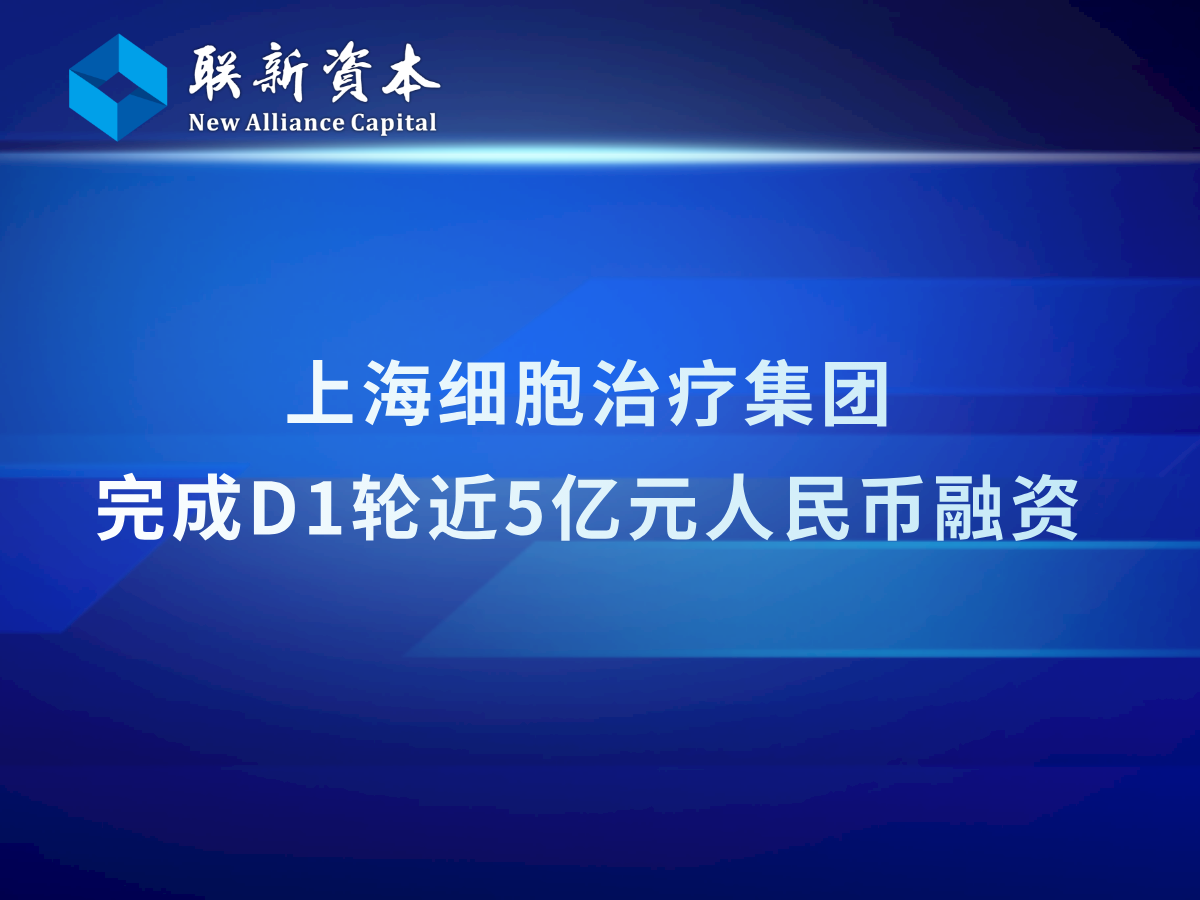 联新資本
New Alliance Capital

上海细胞治疗集团
完成D1轮近5亿元人民币融资